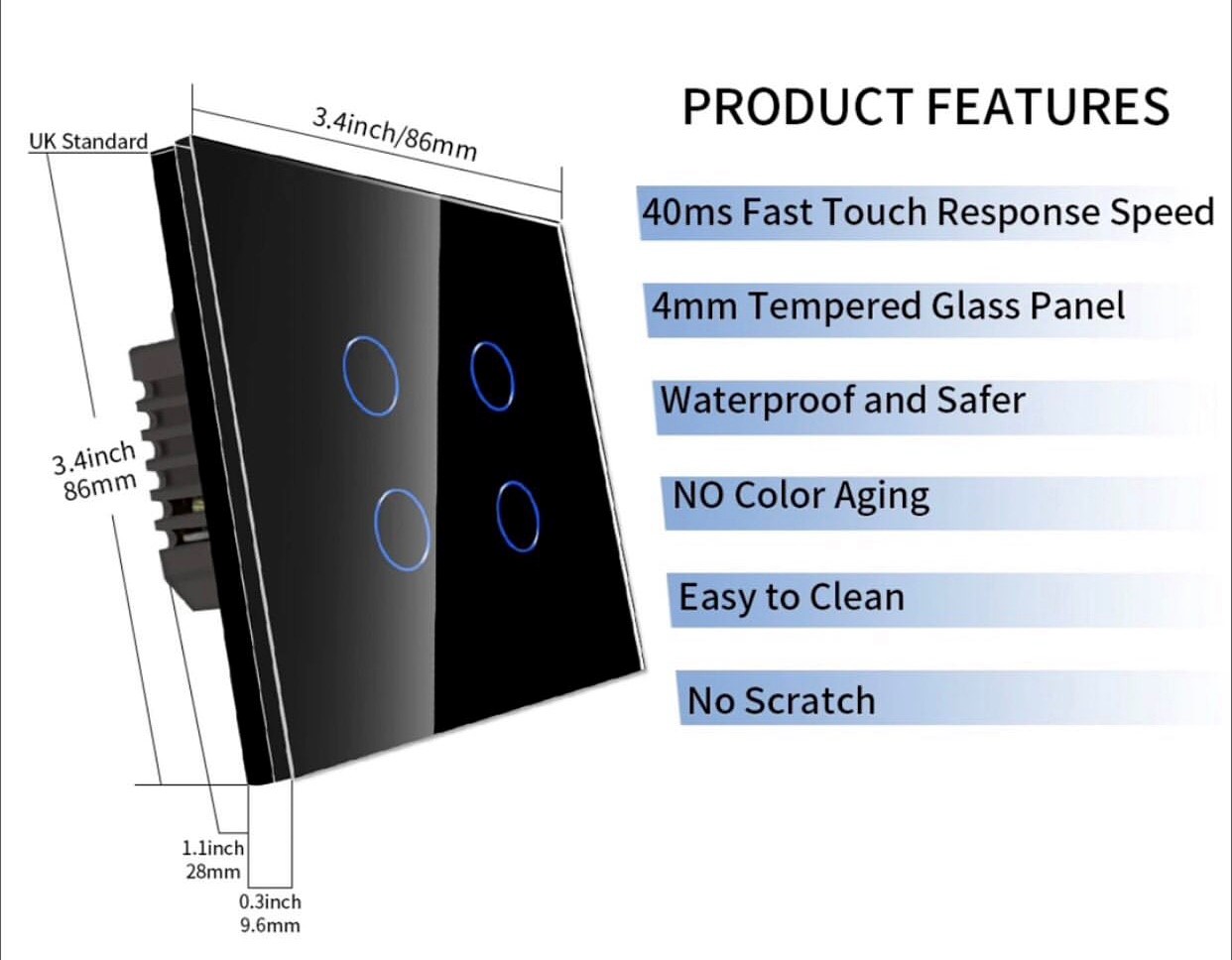 UK Standard

3.4inch/86mm

3.4inch
86mm

1.1inch
28mm

0.3inch
9.6mm

PRODUCT FEATURES

40ms Fast Touch Response Speed

4mm Tempered Glass Panel

Waterproof and Safer

NO Color Aging

Easy to Clean

No Scratch